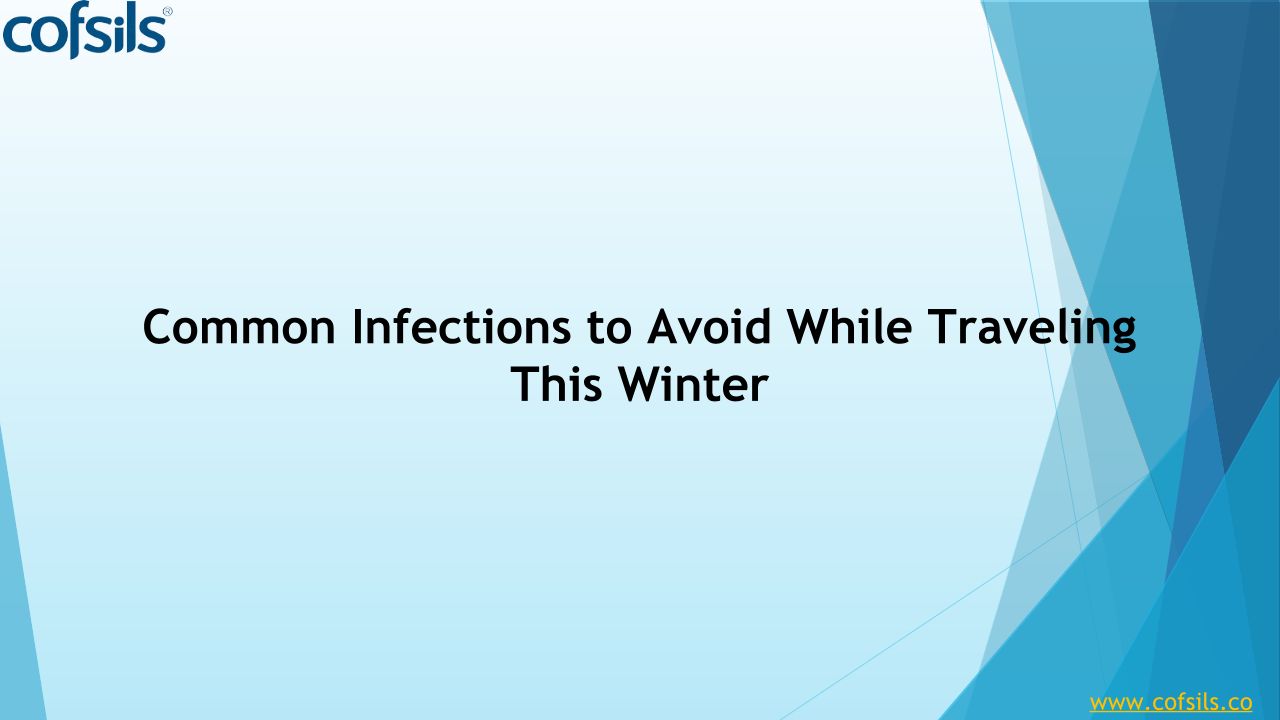 cofsils®

Common Infections to Avoid While Traveling This Winter

www.cofsils.co